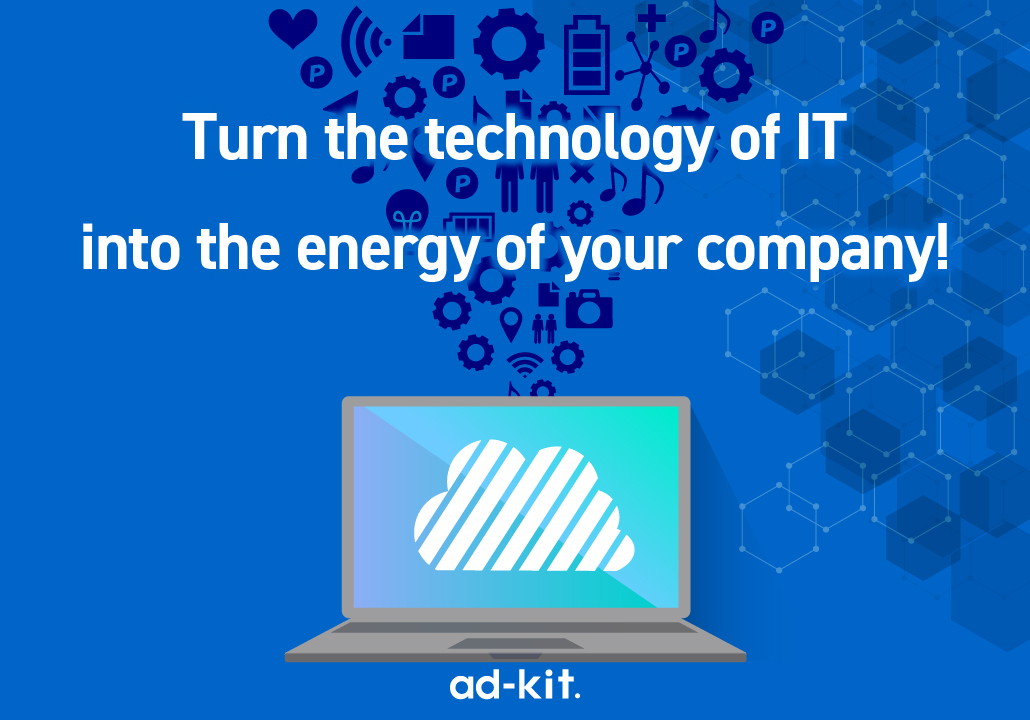 Turn the technology of IT
into the energy of your company!

ad-kit.